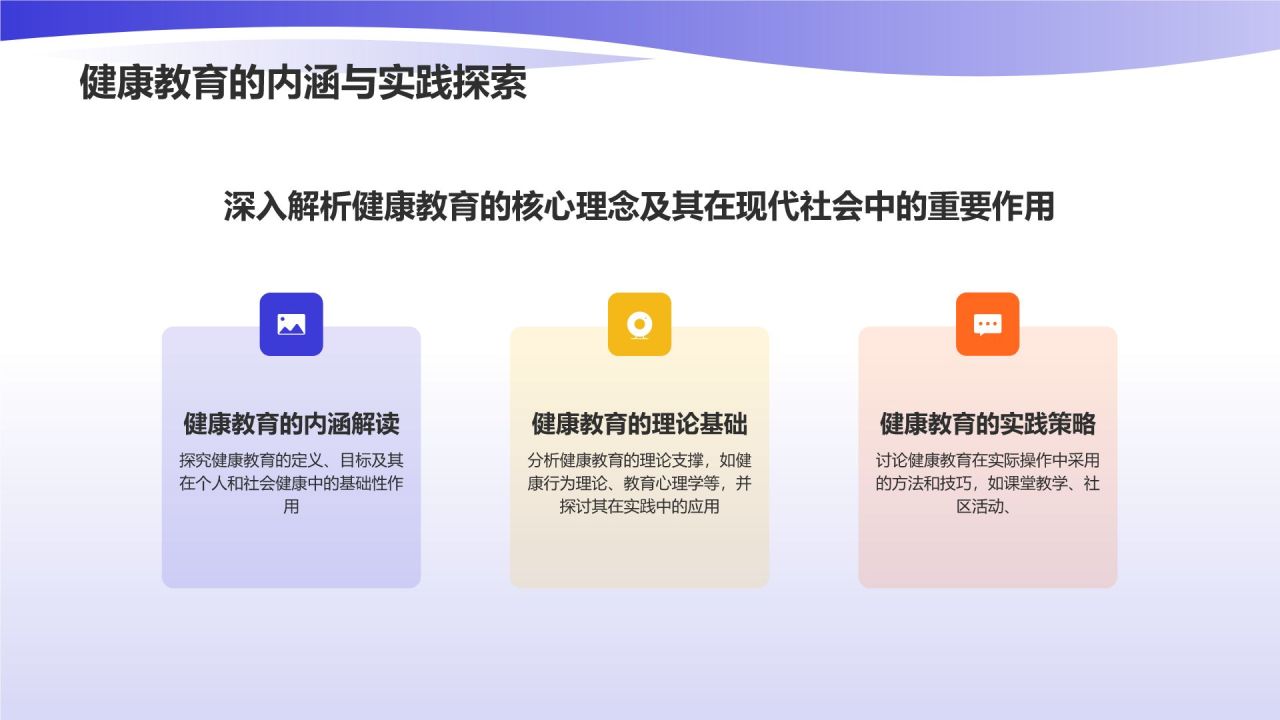 健康教育的内涵与实践探索

深入解析健康教育的核心理念及其在现代社会中的重要作用

健康教育的内涵解读

探究健康教育的定义、目标及其在个人和社会健康中的基础性作用

健康教育的理论基础

分析健康教育的理论支撑，如健康行为理论、教育心理学等，并探讨其在实践中的应用

健康教育的实践策略

讨论健康教育在实际操作中采用的方法和技巧，如课堂教学、社区活动、